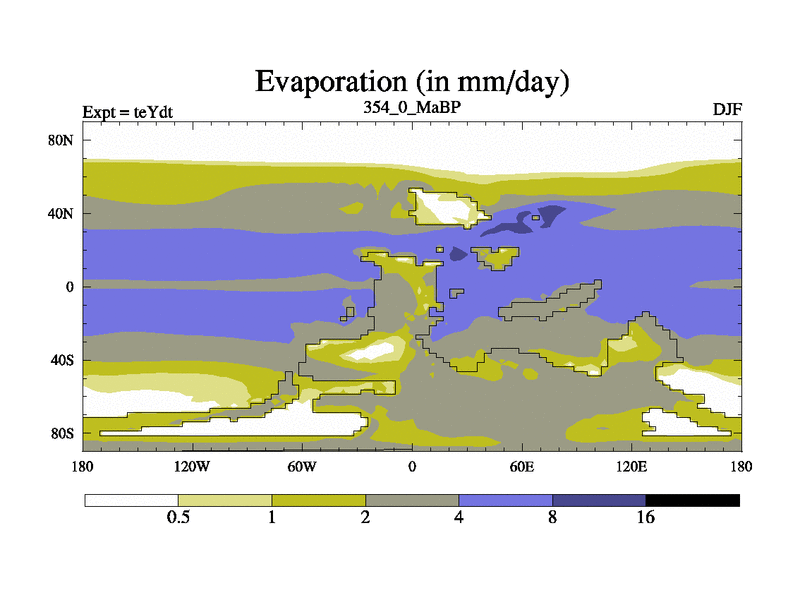 Evaporation (in mm/day)

Expt = teYdt

354_0_MaBP

DJF

80N

40N

0

40S

80S

180

120W

60W

0

60E

120E

180

0.5

1

2

4

8

16